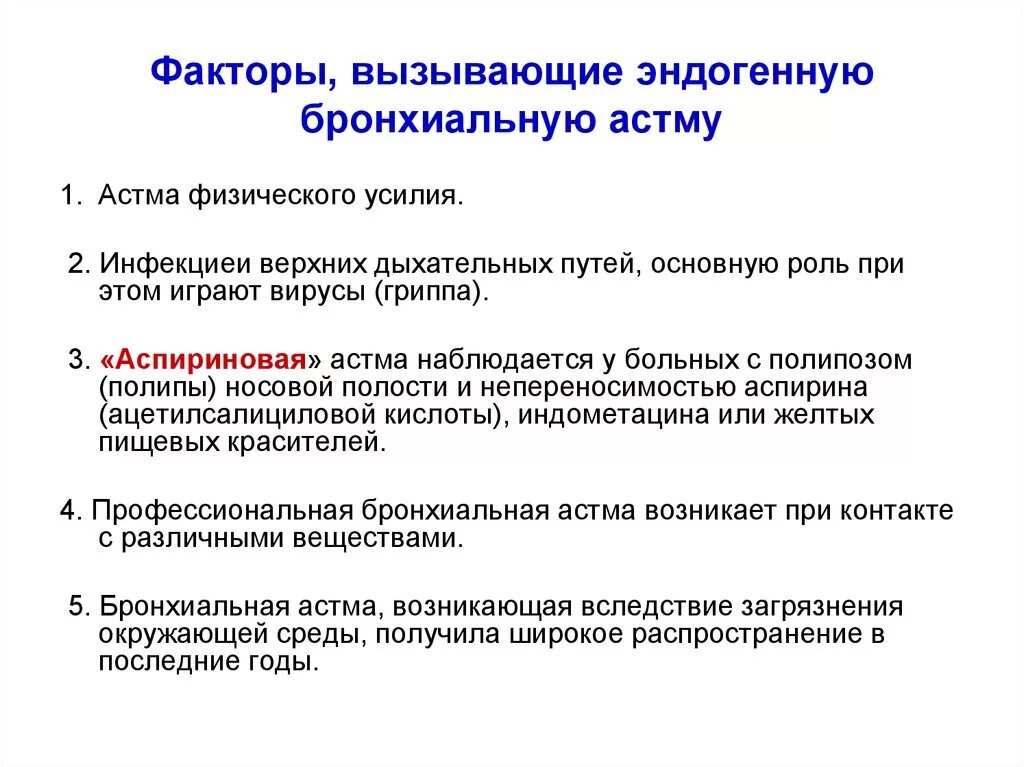 Факторы, вызывающие эндогенную бронхиальную астму

1. Астма физического усилия.

2. Инфекциеи верхних дыхательных путей, основную роль при этом играют вирусы (гриппа).

3. «Аспириновая» астма наблюдается у больных с полипозом (полипы) носовой полости и непереносимостью аспирина (ацетилсалициловой кислоты), индометацина или желтых пищевых красителей.

4. Профессиональная бронхиальная астма возникает при контакте с различными веществами.

5. Бронхиальная астма, возникающая вследствие загрязнения окружающей среды, получила широкое распространение в последние годы.